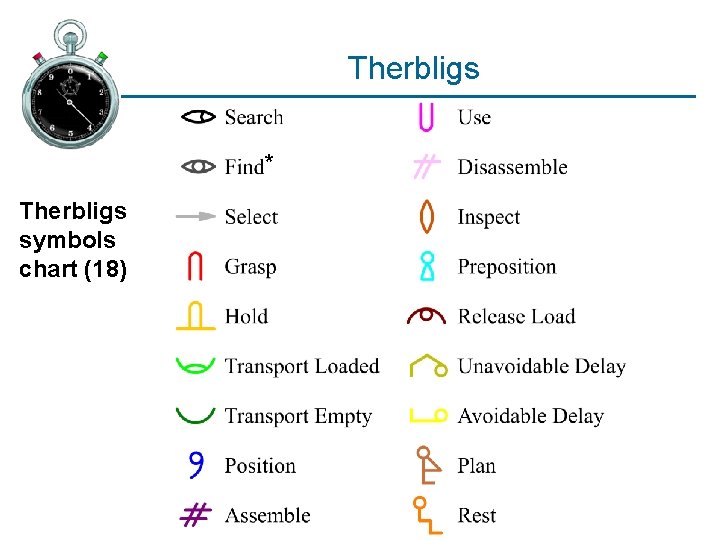 Therbligs

Therbligs symbols chart (18)

Search
Find*
Select
Grasp
Hold
Transport Loaded
Transport Empty
Position
Assemble

Use
Disassemble
Inspect
Preposition
Release Load
Unavoidable Delay
Avoidable Delay
Plan
Rest